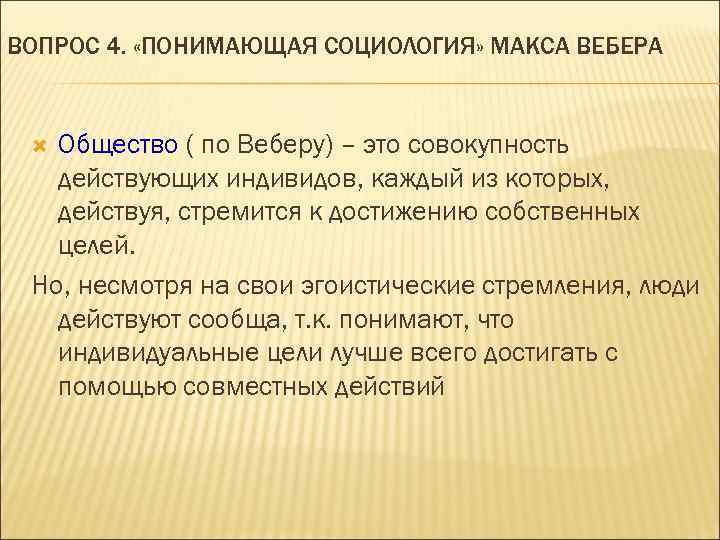 ВОПРОС 4. «ПОНИМАЮЩАЯ СОЦИОЛОГИЯ» МАКСА ВЕБЕРА

Общество ( по Веберу) – это совокупность действующих индивидов, каждый из которых, действуя, стремится к достижению собственных целей.

Но, несмотря на свои эгоистические стремления, люди действуют сообща, т.к. понимают, что индивидуальные цели лучше всего достигать с помощью совместных действий